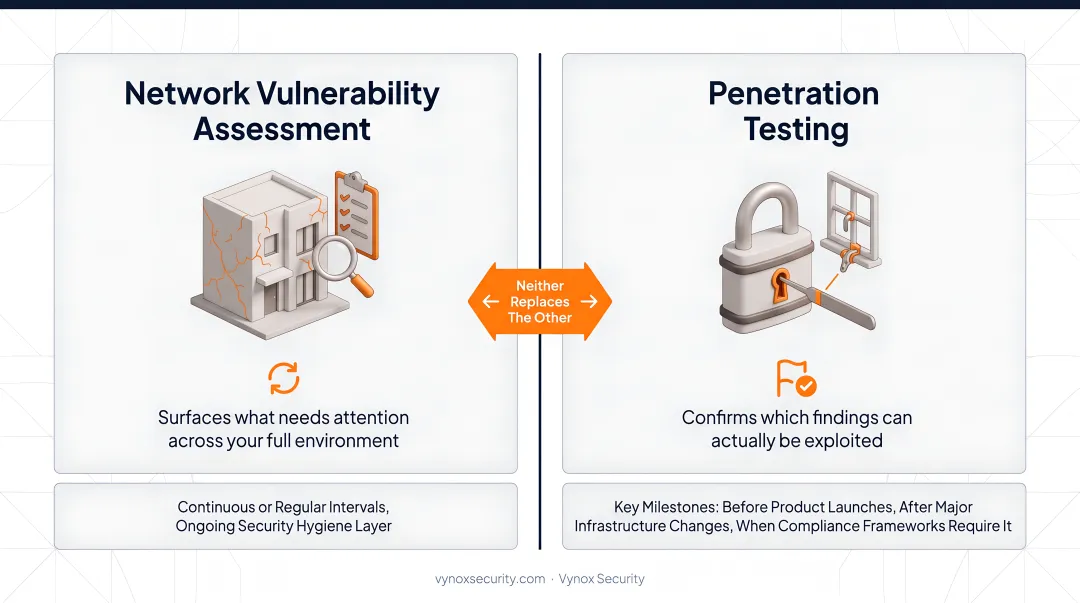 Network Vulnerability Assessment

Surfaces what needs attention across your full environment

Continuous or Regular Intervals, Ongoing Security Hygiene Layer

Neither Replaces The Other

Penetration Testing

Confirms which findings can actually be exploited

Key Milestones: Before Product Launches, After Major Infrastructure Changes, When Compliance Frameworks Require It

vynoxsecurity.com · Vynox Security